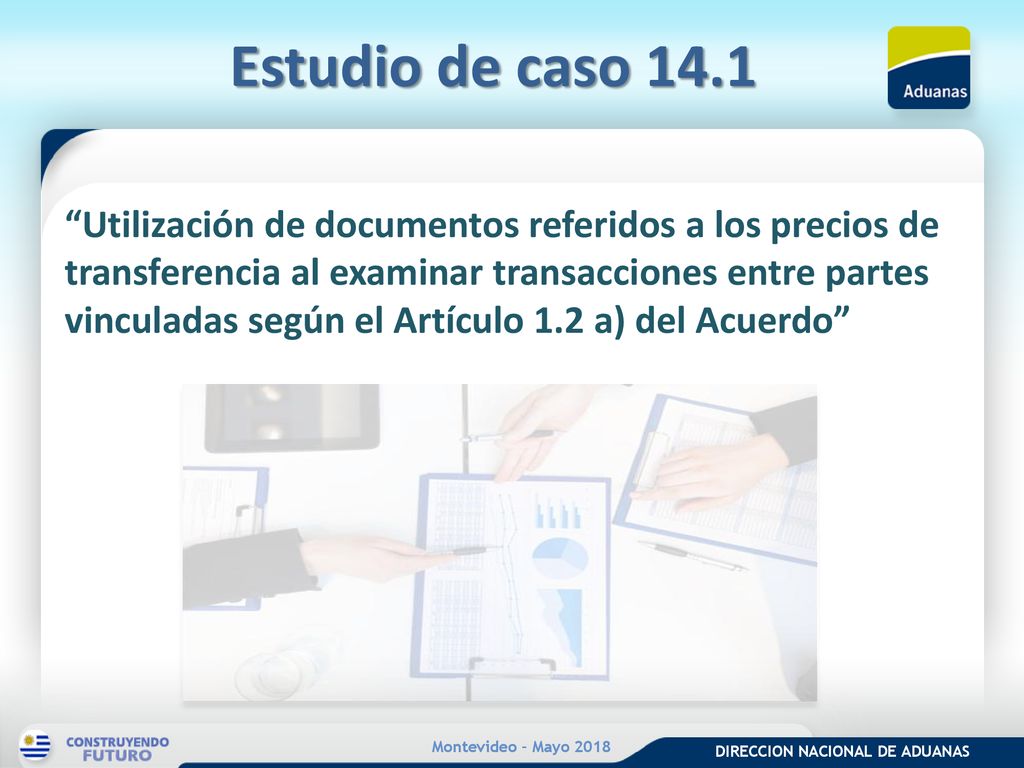 Estudio de caso 14.1

Aduanas

“Utilización de documentos referidos a los precios de transferencia al examinar transacciones entre partes vinculadas según el Artículo 1.2 a) del Acuerdo”

CONSTRUYENDO FUTURO

Montevideo - Mayo 2018

DIRECCION NACIONAL DE ADUANAS